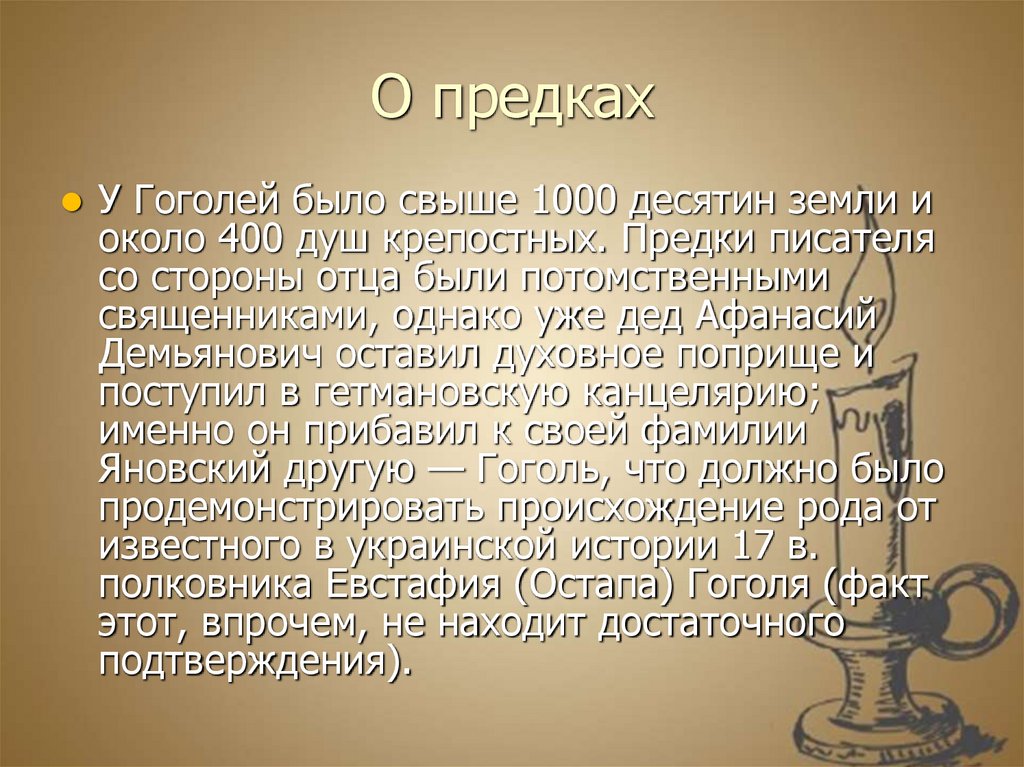 О предках

У Гоголей было свыше 1000 десятин земли и около 400 душ крепостных. Предки писателя со стороны отца были потомственными священниками, однако уже дед Афанасий Демьянович оставил духовное поприще и поступил в гетмановскую канцелярию; именно он прибавил к своей фамилии Яновский другую — Гоголь, что должно было продемонстрировать происхождение рода от известного в украинской истории 17 в. полковника Евстафия (Остапа) Гоголя (факт этот, впрочем, не находит достаточного подтверждения).